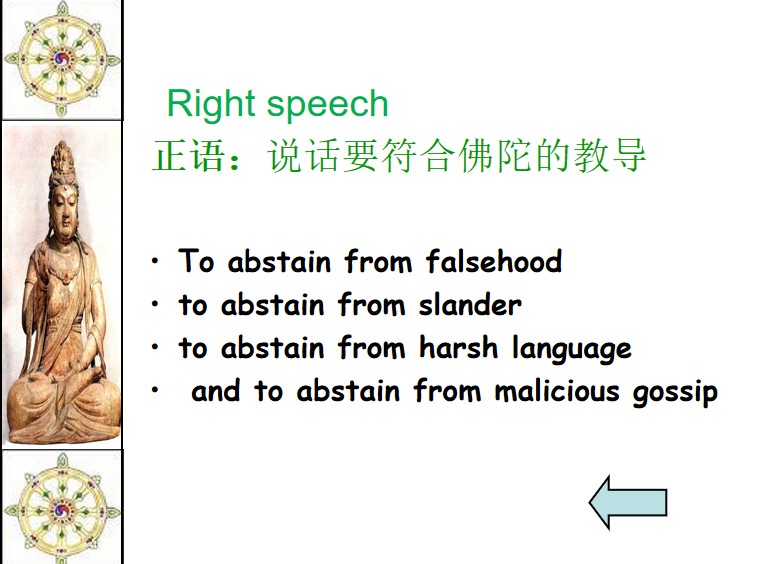 Right speech
正语：说话要符合佛陀的教导

• To abstain from falsehood
• to abstain from slander
• to abstain from harsh language
• and to abstain from malicious gossip